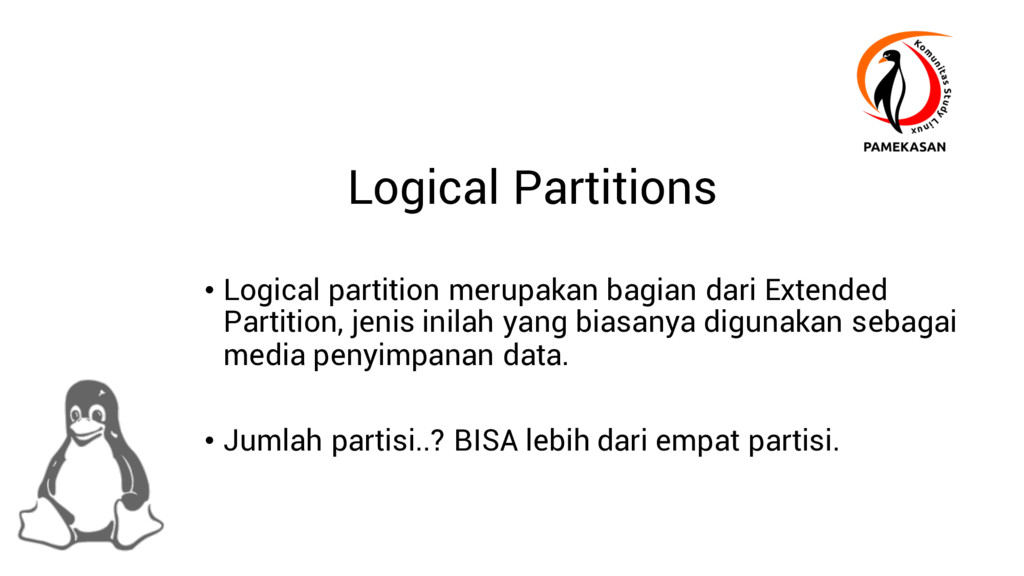 Komunitas Study Linux
PAMEKASAN

Logical Partitions

• Logical partition merupakan bagian dari Extended Partition, jenis inilah yang biasanya digunakan sebagai media penyimpanan data.

• Jumlah partisi..? BISA lebih dari empat partisi.